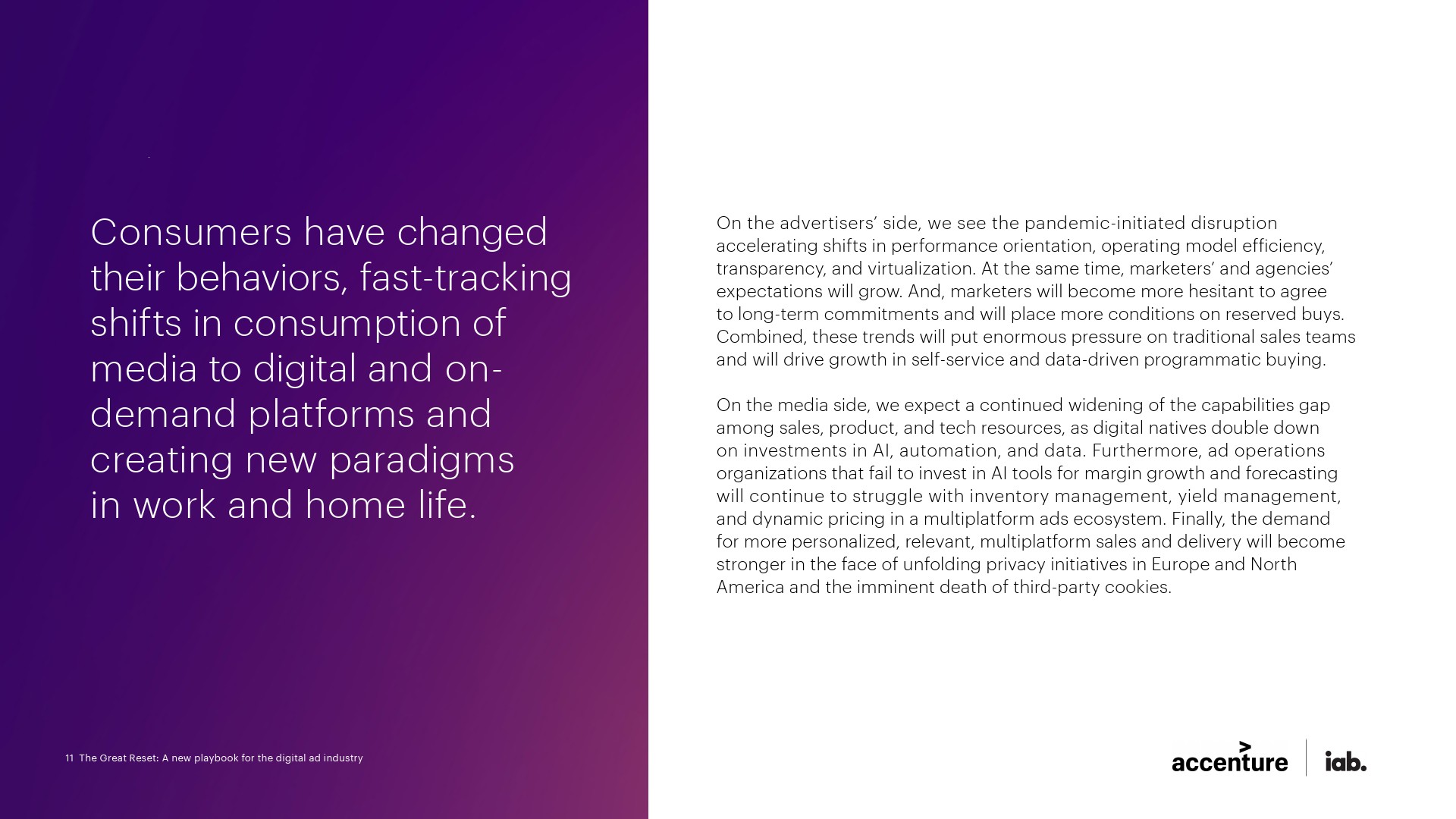 Consumers have changed their behaviors, fast-tracking shifts in consumption of media to digital and on-demand platforms and creating new paradigms in work and home life.

On the advertisers' side, we see the pandemic-initiated disruption accelerating shifts in performance orientation, operating model efficiency, transparency, and virtualization. At the same time, marketers' and agencies' expectations will grow. And, marketers will become more hesitant to agree to long-term commitments and will place more conditions on reserved buys. Combined, these trends will put enormous pressure on traditional sales teams and will drive growth in self-service and data-driven programmatic buying.

On the media side, we expect a continued widening of the capabilities gap among sales, product, and tech resources, as digital natives double down on investments in AI, automation, and data. Furthermore, ad operations organizations that fail to invest in AI tools for margin growth and forecasting will continue to struggle with inventory management, yield management, and dynamic pricing in a multiplatform ads ecosystem. Finally, the demand for more personalized, relevant, multiplatform sales and delivery will become stronger in the face of unfolding privacy initiatives in Europe and North America and the imminent death of third-party cookies.

11 The Great Reset: A new playbook for the digital ad industry

accenture iab.